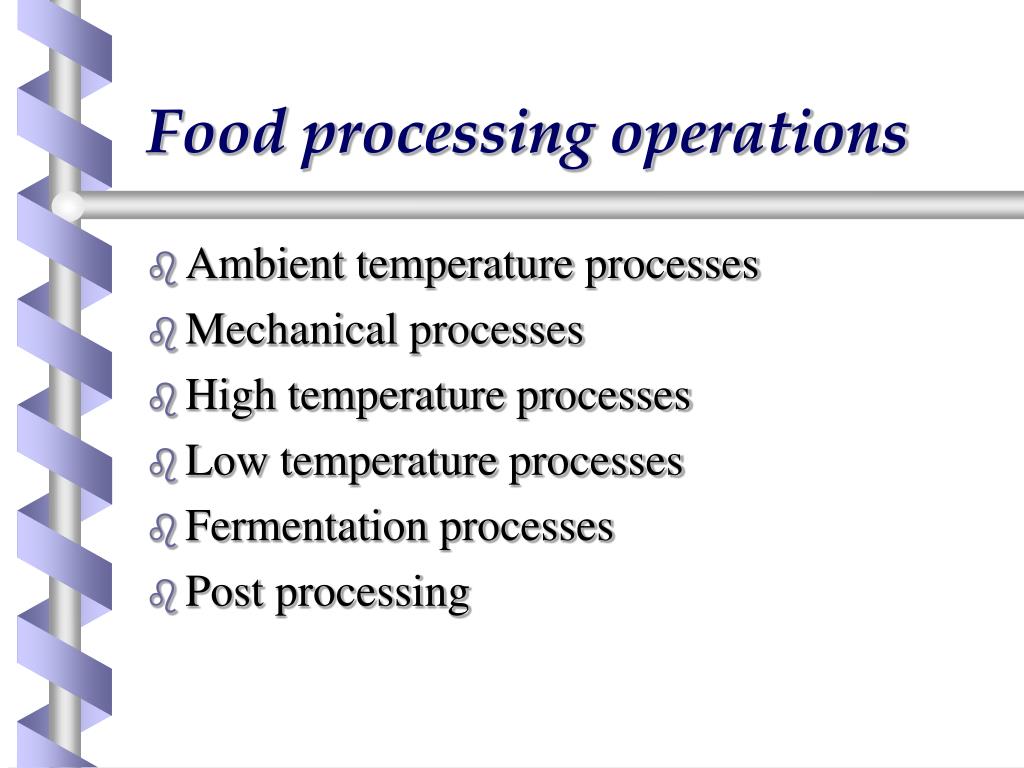 Food processing operations

Ambient temperature processes
Mechanical processes
High temperature processes
Low temperature processes
Fermentation processes
Post processing